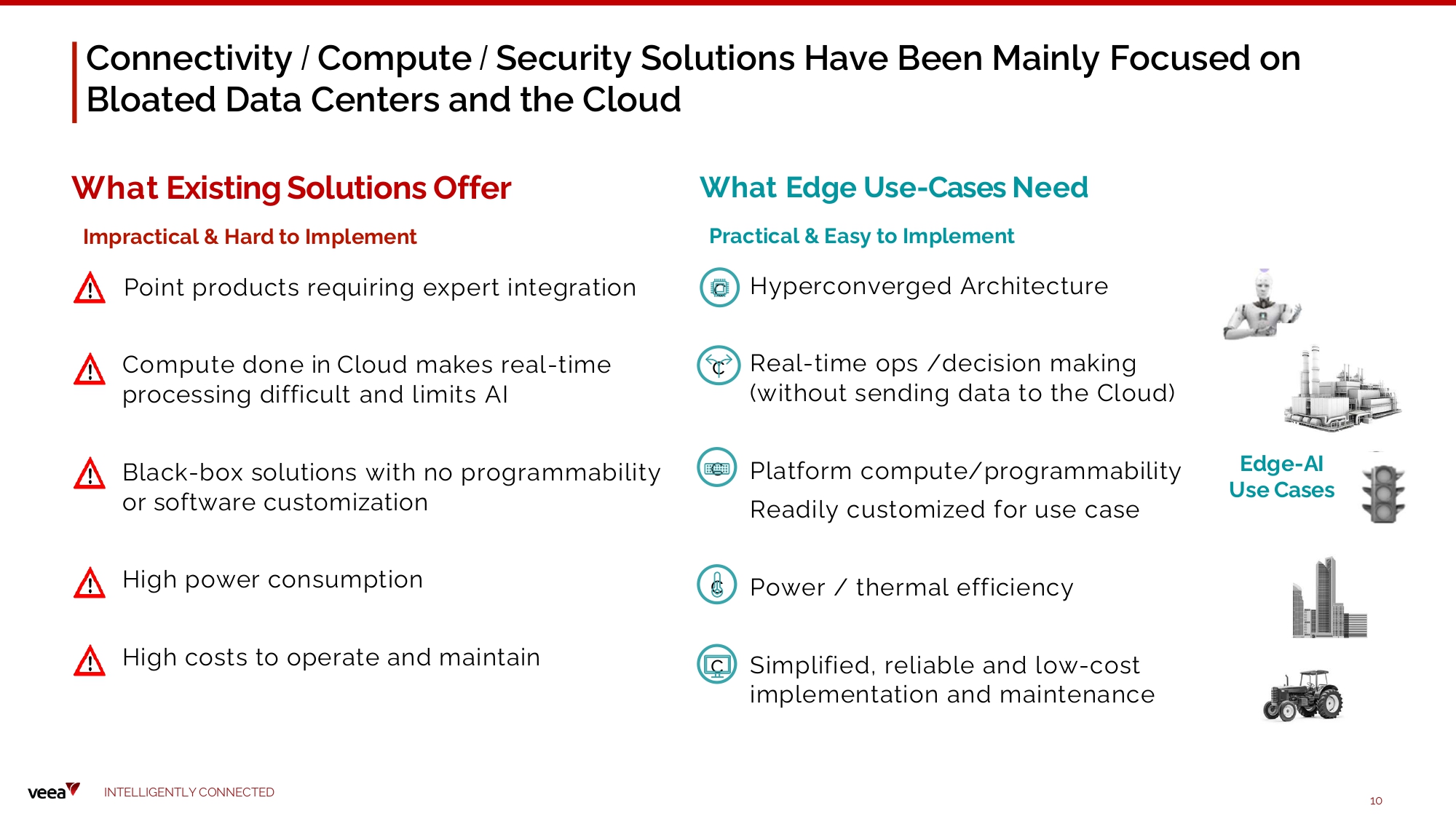 Connectivity / Compute / Security Solutions Have Been Mainly Focused on Bloated Data Centers and the Cloud

What Existing Solutions Offer

Impractical & Hard to Implement

Point products requiring expert integration

Compute done in Cloud makes real-time processing difficult and limits AI

Black-box solutions with no programmability or software customization

High power consumption

High costs to operate and maintain

What Edge Use-Cases Need

Practical & Easy to Implement

Hyperconverged Architecture

Real-time ops /decision making (without sending data to the Cloud)

Platform compute/programmability
Readily customized for use case

Power / thermal efficiency

Simplified, reliable and low-cost implementation and maintenance

Edge-AI Use Cases

veea INTELLIGENTLY CONNECTED

10